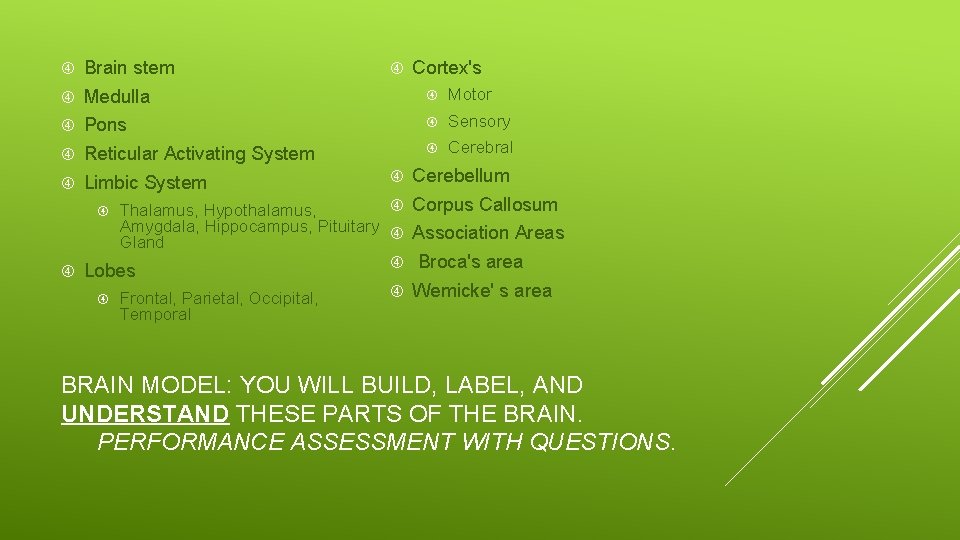 Brain stem
Medulla
Pons
Reticular Activating System
Limbic System
Thalamus, Hypothalamus, Amygdala, Hippocampus, Pituitary Gland
Lobes
Frontal, Parietal, Occipital, Temporal

Cortex's
Motor
Sensory
Cerebral
Cerebellum
Corpus Callosum
Association Areas
Broca's area
Wernicke' s area

BRAIN MODEL: YOU WILL BUILD, LABEL, AND UNDERSTAND THESE PARTS OF THE BRAIN.
PERFORMANCE ASSESSMENT WITH QUESTIONS.